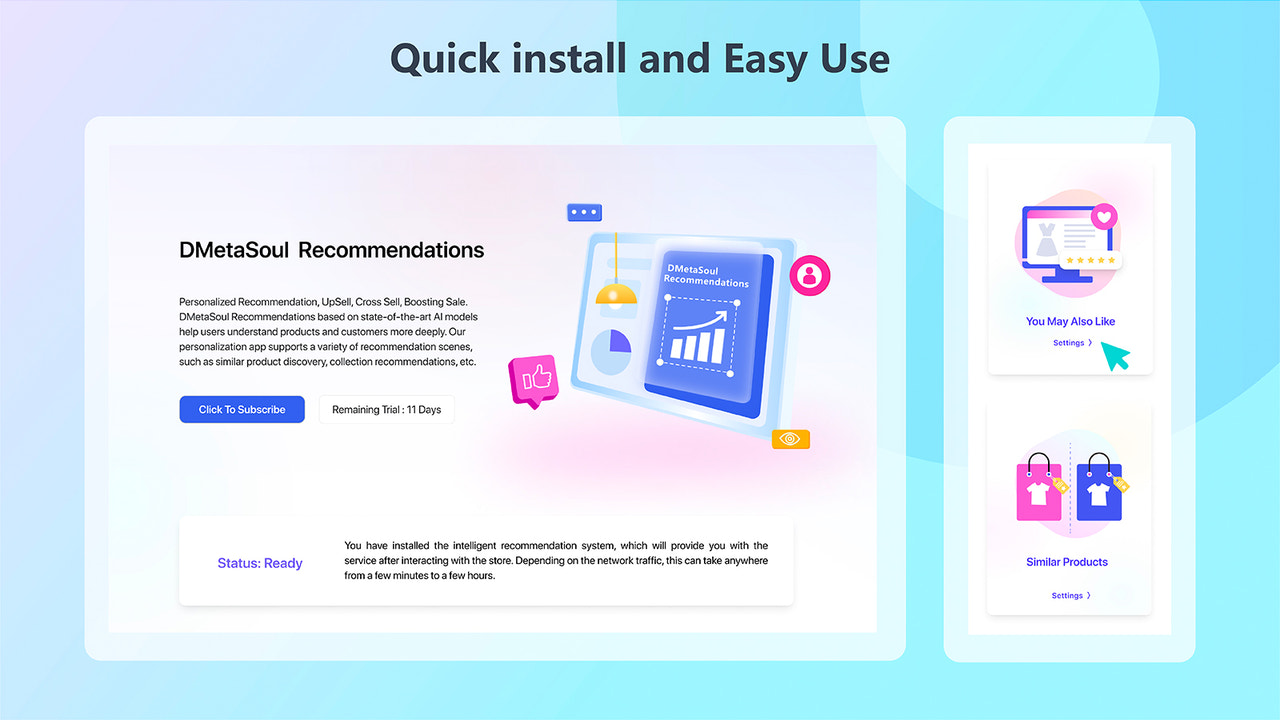 Quick install and Easy Use

DMetaSoul Recommendations

Personalized Recommendation, UpSell, Cross Sell, Boosting Sale. DMetaSoul Recommendations based on state-of-the-art AI models help users understand products and customers more deeply. Our personalization app supports a variety of recommendation scenes, such as similar product discovery, collection recommendations, etc.

Click To Subscribe

Remaining Trial : 11 Days

DMetaSoul Recommendations

Status: Ready

You have installed the intelligent recommendation system, which will provide you with the service after interacting with the store. Depending on the network traffic, this can take anywhere from a few minutes to a few hours.

You May Also Like

Settings 〉

Similar Products

Settings 〉